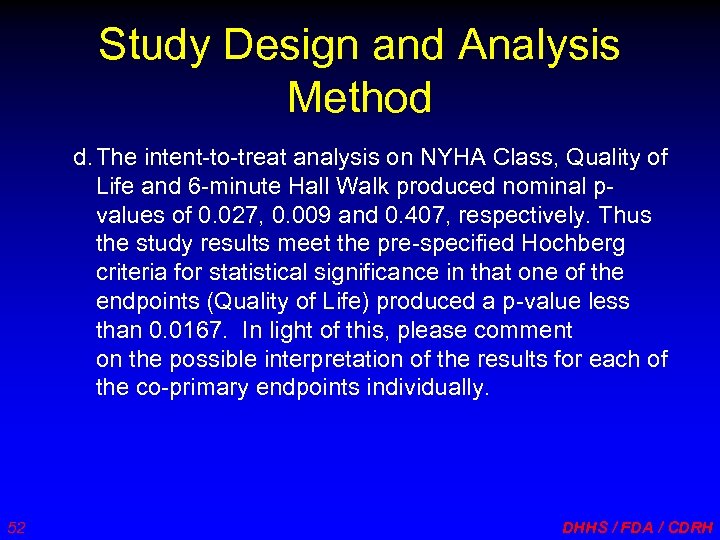 Study Design and Analysis Method

d. The intent-to-treat analysis on NYHA Class, Quality of Life and 6-minute Hall Walk produced nominal p-values of 0.027, 0.009 and 0.407, respectively. Thus the study results meet the pre-specified Hochberg criteria for statistical significance in that one of the endpoints (Quality of Life) produced a p-value less than 0.0167. In light of this, please comment on the possible interpretation of the results for each of the co-primary endpoints individually.

52

DHHS / FDA / CDRH